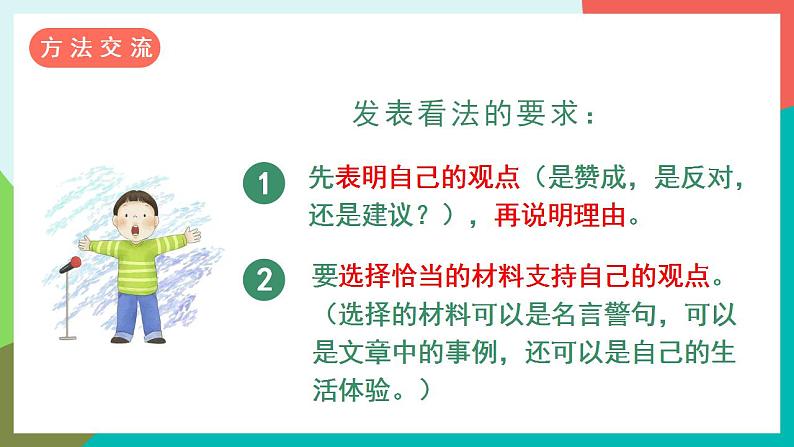 方法交流

发表看法的要求：

1 先表明自己的观点（是赞成，是反对，还是建议？），再说明理由。

2 要选择恰当的材料支持自己的观点。（选择的材料可以是名言警句，可以是文章中的事例，还可以是自己的生活体验。）